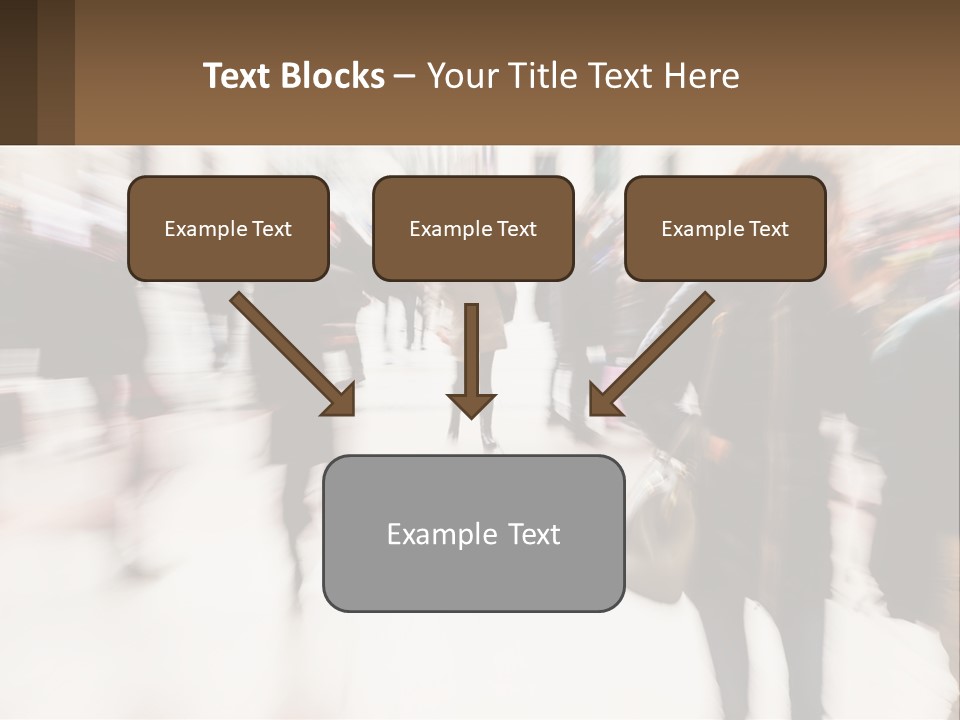 Text Blocks – Your Title Text Here

Example Text

Example Text

Example Text

Example Text